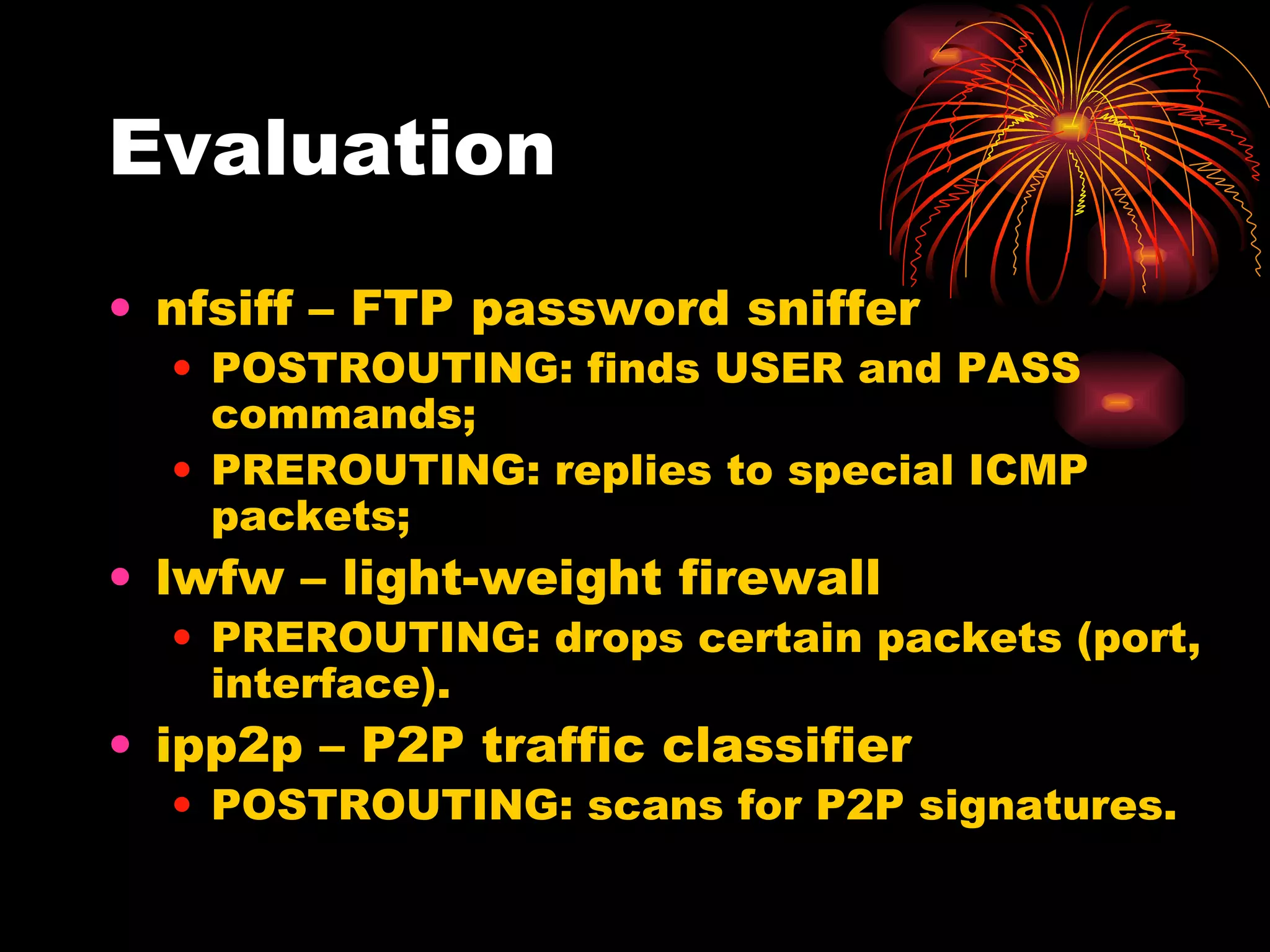 Evaluation

• nfsiff – FTP password sniffer
  • POSTROUTING: finds USER and PASS commands;
  • PREROUTING: replies to special ICMP packets;
• lwfw – light-weight firewall
  • PREROUTING: drops certain packets (port, interface).
• ipp2p – P2P traffic classifier
  • POSTROUTING: scans for P2P signatures.